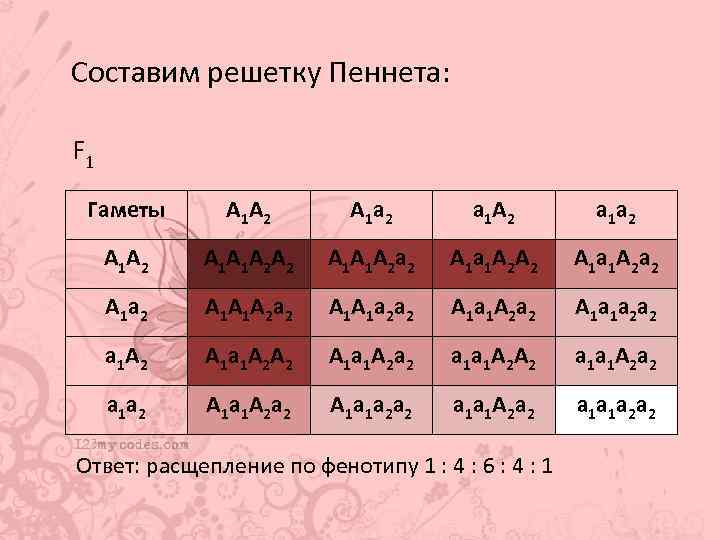 Составим решетку Пеннета:

$F_1$

| Гаметы | $A_1A_2$ | $A_1a_2$ | $a_1A_2$ | $a_1a_2$ |
|---|---|---|---|---|
| $A_1A_2$ | $A_1A_1A_2A_2$ | $A_1A_1A_2a_2$ | $A_1a_1A_2A_2$ | $A_1a_1A_2a_2$ |
| $A_1a_2$ | $A_1A_1A_2a_2$ | $A_1A_1a_2a_2$ | $A_1a_1A_2a_2$ | $A_1a_1a_2a_2$ |
| $a_1A_2$ | $A_1a_1A_2A_2$ | $A_1a_1A_2a_2$ | $a_1a_1A_2A_2$ | $a_1a_1A_2a_2$ |
| $a_1a_2$ | $A_1a_1A_2a_2$ | $A_1a_1a_2a_2$ | $a_1a_1A_2a_2$ | $a_1a_1a_2a_2$ |

123mycodes.com

Ответ: расщепление по фенотипу 1 : 4 : 6 : 4 : 1